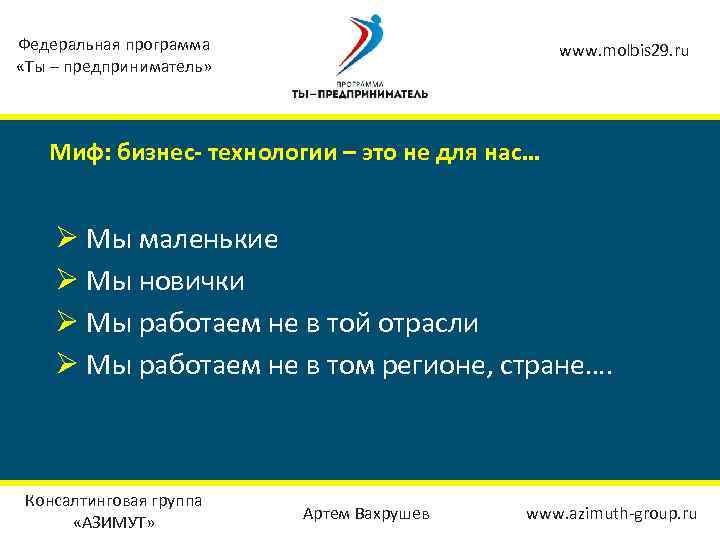 Федеральная программа
«Ты – предприниматель»

ПРОГРАММА
ТЫ–ПРЕДПРИНИМАТЕЛЬ

www.molbis29.ru

Миф: бизнес- технологии – это не для нас…

➢ Мы маленькие
➢ Мы новички
➢ Мы работаем не в той отрасли
➢ Мы работаем не в том регионе, стране….

Консалтинговая группа
«АЗИМУТ»

Артем Вахрушев

www.azimuth-group.ru